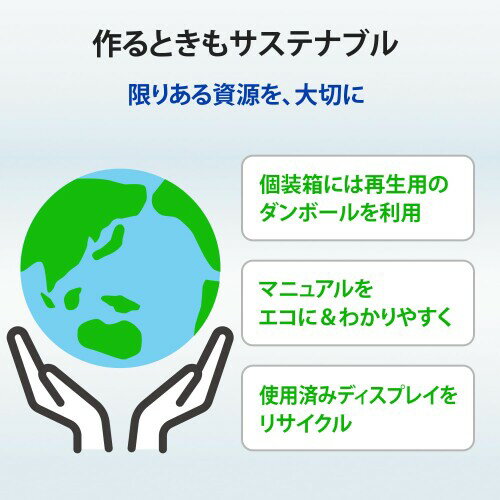 作るときもサステナブル

限りある資源を、大切に

個装箱には再生用のダンボールを利用

マニュアルをエコに＆わかりやすく

使用済みディスプレイをリサイクル